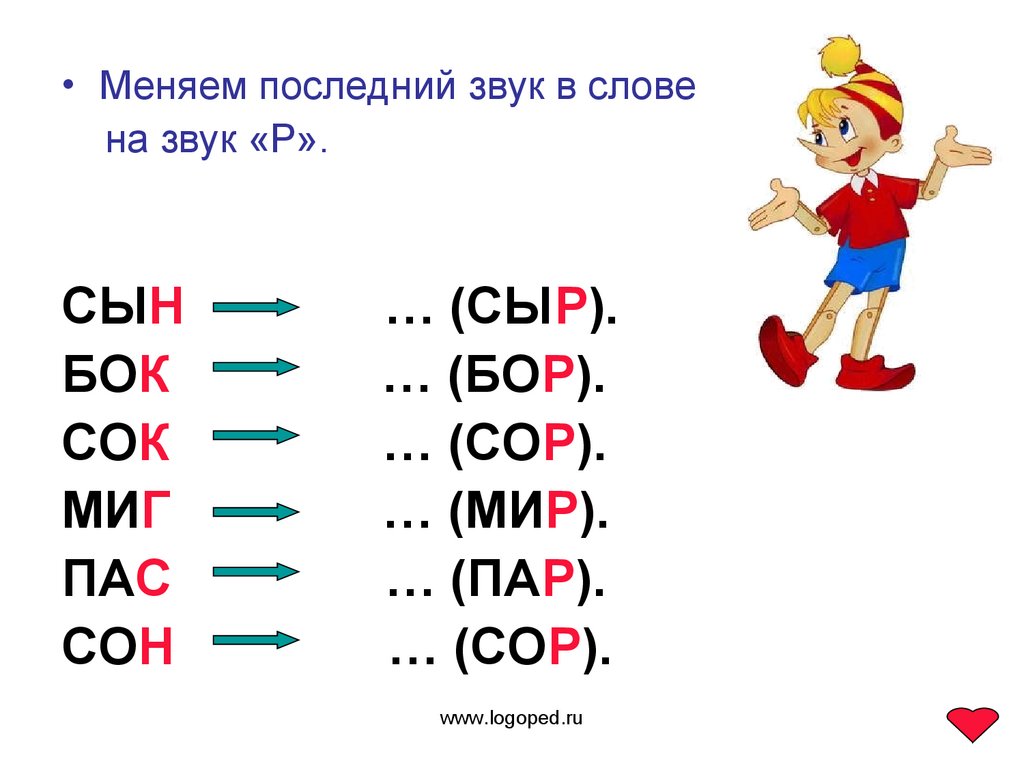 • Меняем последний звук в слове на звук «Р».

СЫН … (СЫР).
БОК … (БОР).
СОК … (СОР).
МИГ … (МИР).
ПАС … (ПАР).
СОН … (СОР).

www.logoped.ru